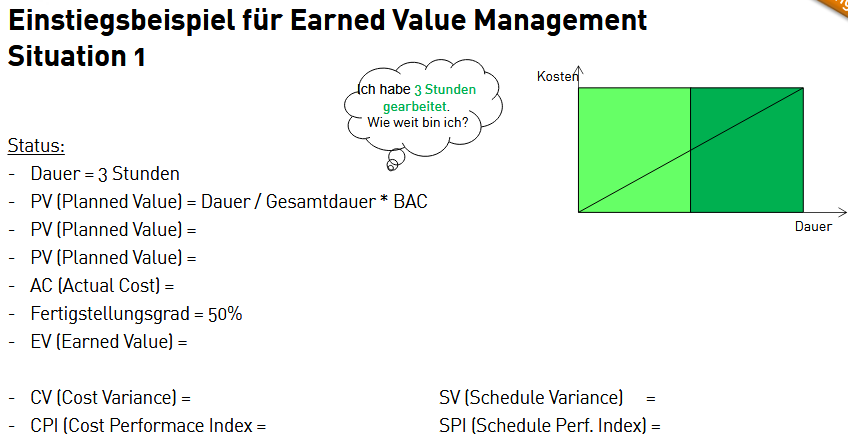 Einstiegsbeispiel für Earned Value Management
Situation 1

Ich habe 3 Stunden gearbeitet. Wie weit bin ich?

Kosten

Dauer

Status:
- Dauer = 3 Stunden
- PV (Planned Value) = Dauer / Gesamtdauer * BAC
- PV (Planned Value) =
- PV (Planned Value) =
- AC (Actual Cost) =
- Fertigstellungsgrad = 50%
- EV (Earned Value) =

- CV (Cost Variance) =
- CPI (Cost Performace Index =

SV (Schedule Variance) =
SPI (Schedule Perf. Index) =